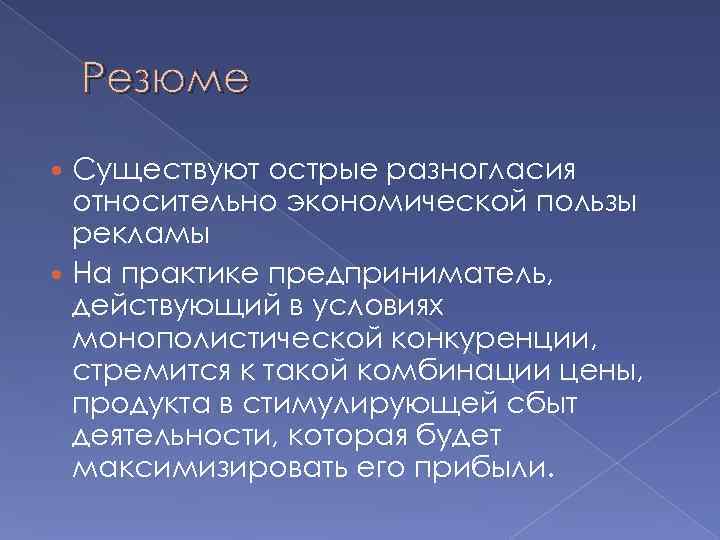 Резюме

Существуют острые разногласия относительно экономической пользы рекламы

На практике предприниматель, действующий в условиях монополистической конкуренции, стремится к такой комбинации цены, продукта в стимулирующей сбыт деятельности, которая будет максимизировать его прибыли.